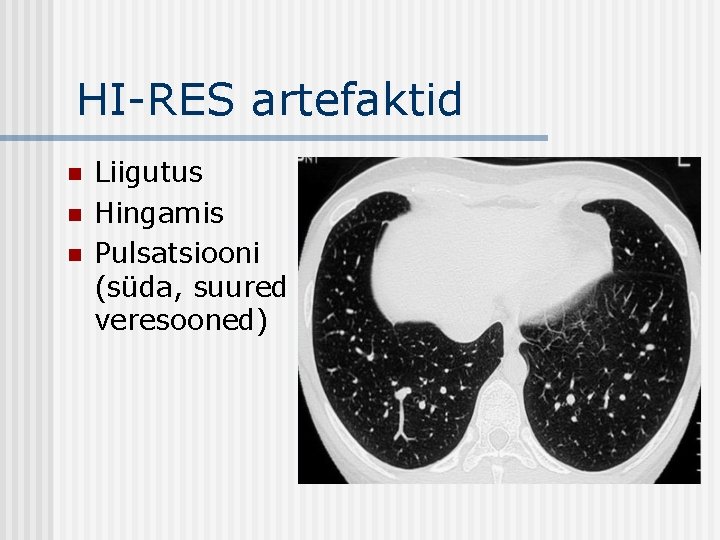 HI-RES artefaktid

- Liigutus
- Hingamis
- Pulsatsiooni (süda, suured veresooned)

L